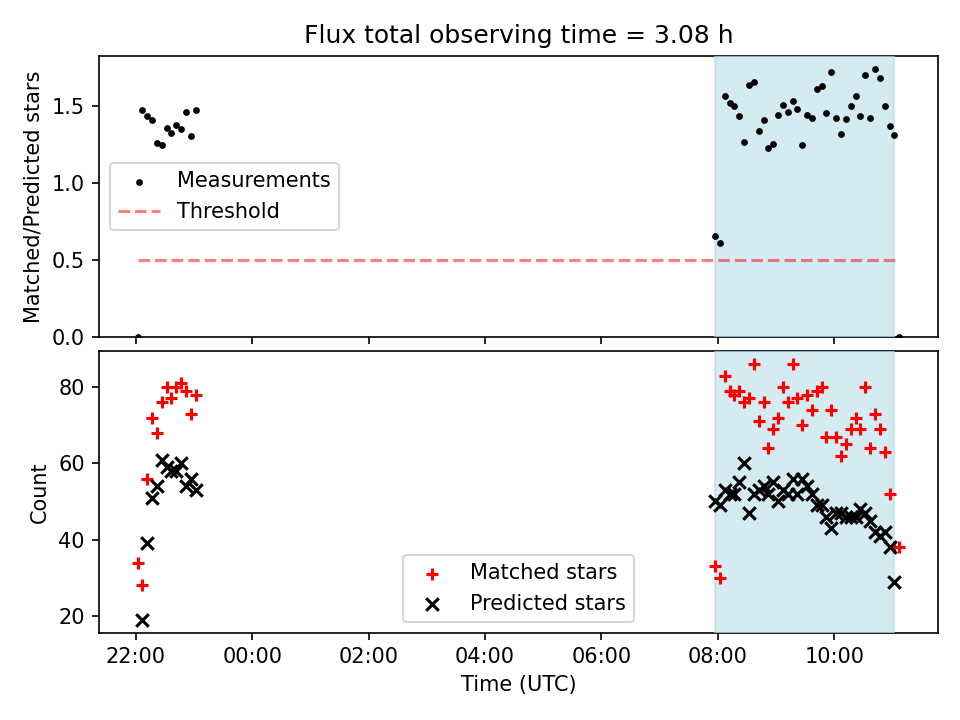 Flux total observing time = 3.08 h

Matched/Predicted stars

1.5
1.0
0.5
0.0

Measurements
Threshold

Count

80
60
40
20

Matched stars
Predicted stars

22:00
00:00
02:00
04:00
06:00
08:00
10:00

Time (UTC)